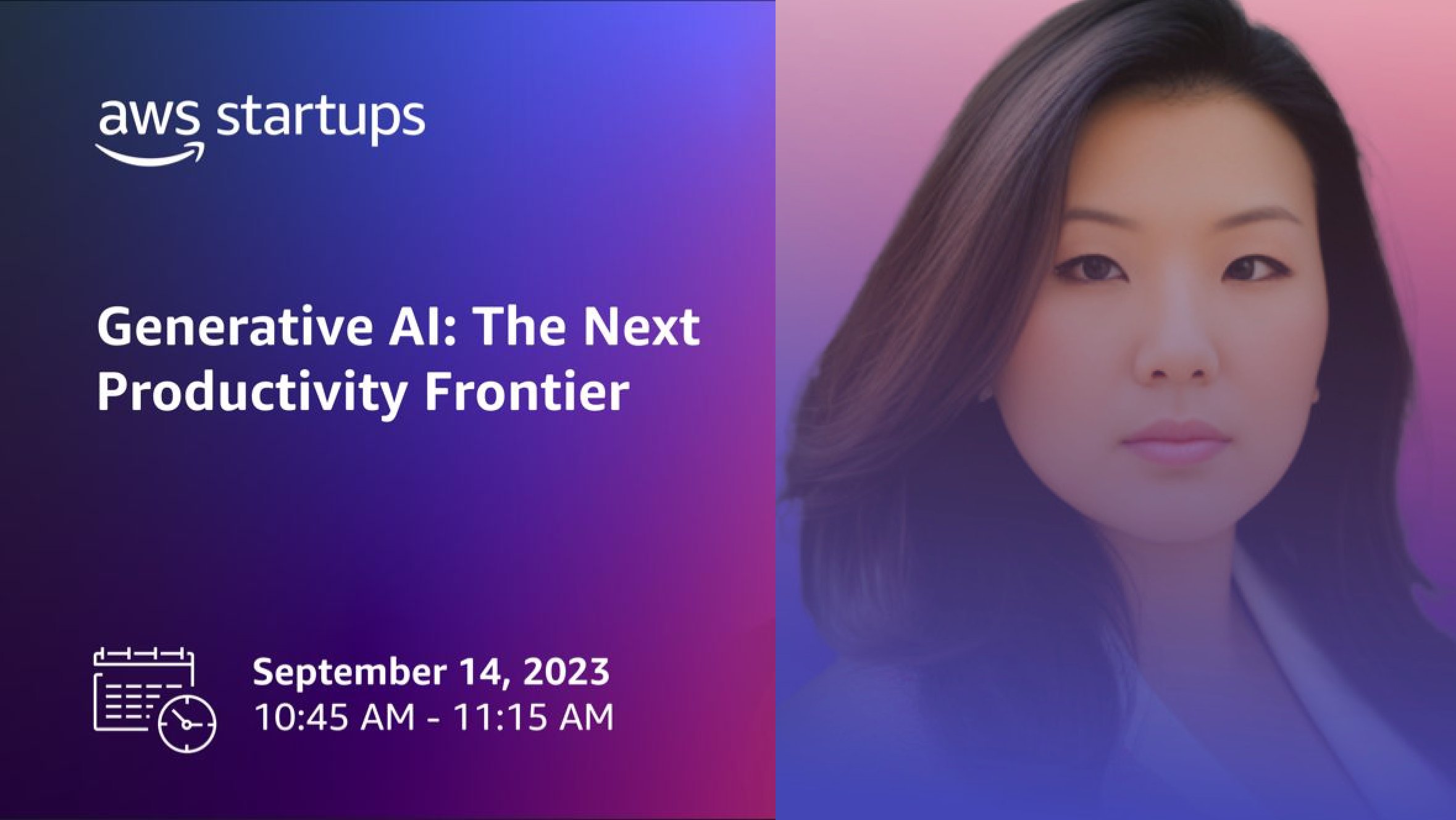 aws startups

Generative AI: The Next Productivity Frontier

September 14, 2023
10:45 AM - 11:15 AM